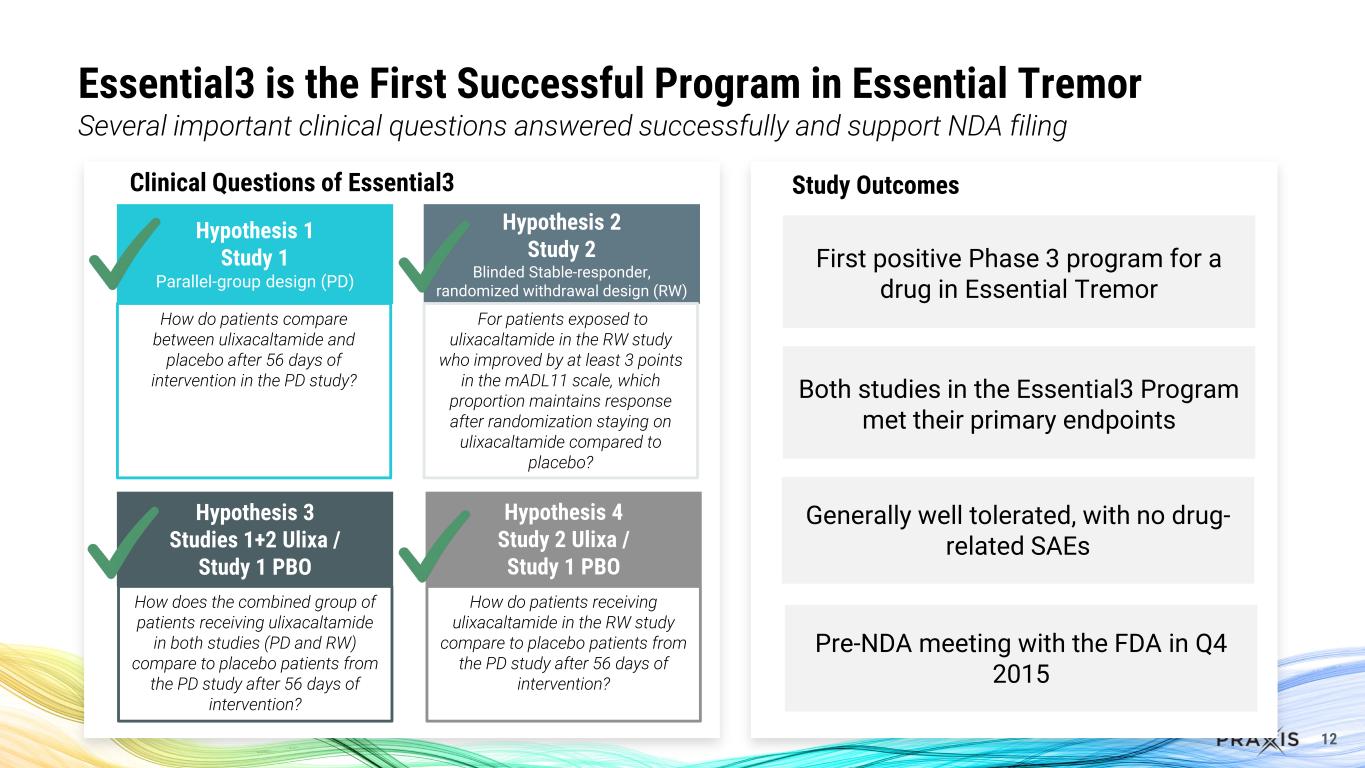 Essential3 is the First Successful Program in Essential Tremor
Several important clinical questions answered successfully and support NDA filing

Clinical Questions of Essential3

Hypothesis 1
Study 1
Parallel-group design (PD)

How do patients compare between ulixacaltamide and placebo after 56 days of intervention in the PD study?

Hypothesis 2
Study 2
Blinded Stable-responder, randomized withdrawal design (RW)

For patients exposed to ulixacaltamide in the RW study who improved by at least 3 points in the mADL11 scale, which proportion maintains response after randomization staying on ulixacaltamide compared to placebo?

Hypothesis 3
Studies 1+2 Ulixa / Study 1 PBO

How does the combined group of patients receiving ulixacaltamide in both studies (PD and RW) compare to placebo patients from the PD study after 56 days of intervention?

Hypothesis 4
Study 2 Ulixa / Study 1 PBO

How do patients receiving ulixacaltamide in the RW study compare to placebo patients from the PD study after 56 days of intervention?

Study Outcomes

First positive Phase 3 program for a drug in Essential Tremor

Both studies in the Essential3 Program met their primary endpoints

Generally well tolerated, with no drug-related SAEs

Pre-NDA meeting with the FDA in Q4 2015

PRAXIS 12